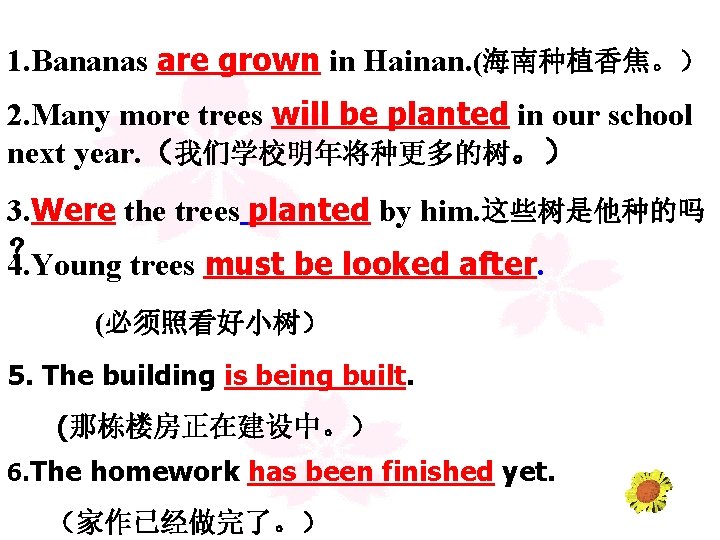 1.Bananas are grown in Hainan.(海南种植香焦。)

2.Many more trees will be planted in our school next year.(我们学校明年将种更多的树。)

3.Were the trees planted by him.这些树是他种的吗?

4.Young trees must be looked after.

(必须照看好小树)

5. The building is being built.

(那栋楼房正在建设中。)

6.The homework has been finished yet.

(家作已经做完了。)